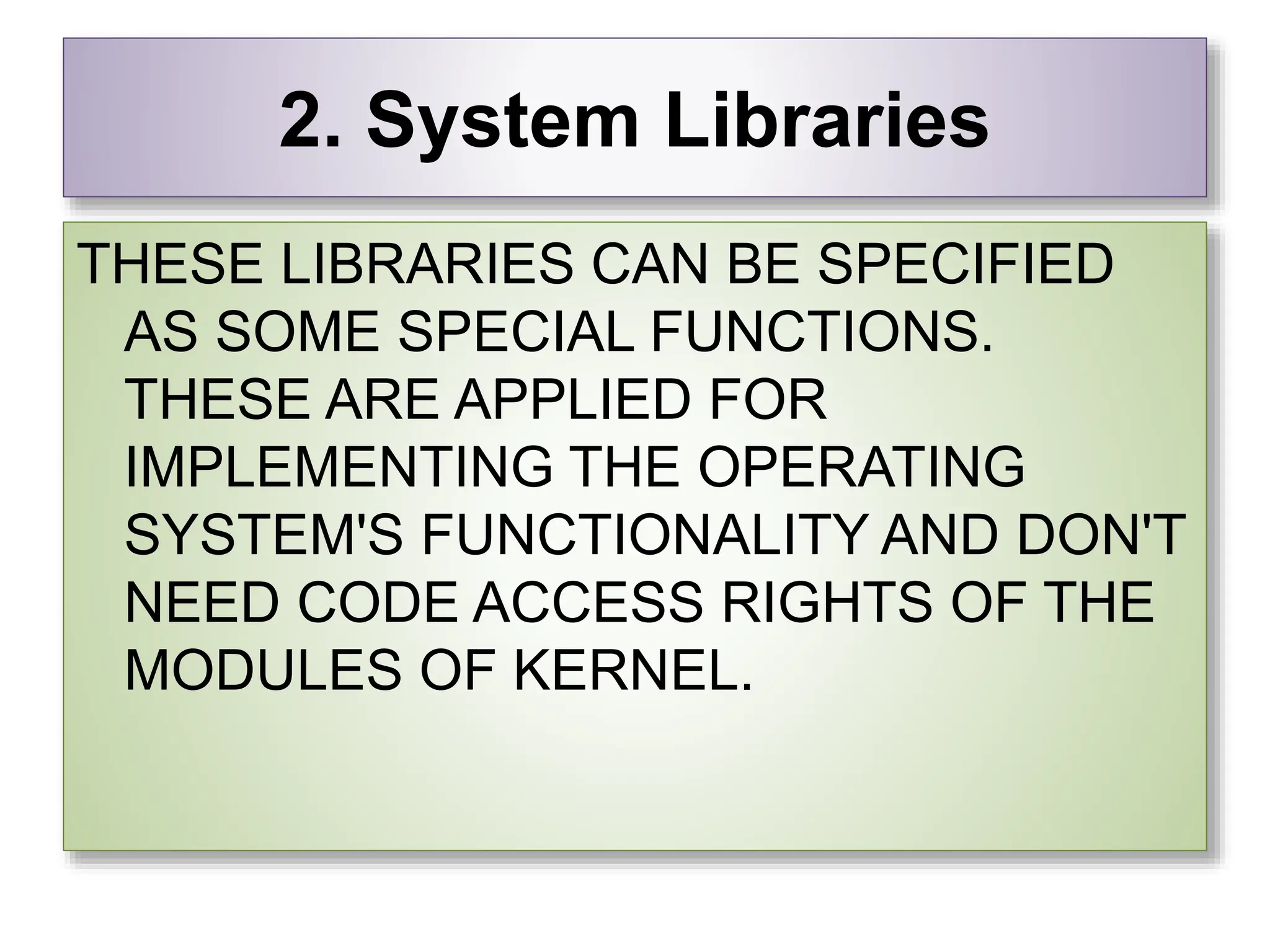 2. System Libraries

THESE LIBRARIES CAN BE SPECIFIED AS SOME SPECIAL FUNCTIONS. THESE ARE APPLIED FOR IMPLEMENTING THE OPERATING SYSTEM'S FUNCTIONALITY AND DON'T NEED CODE ACCESS RIGHTS OF THE MODULES OF KERNEL.